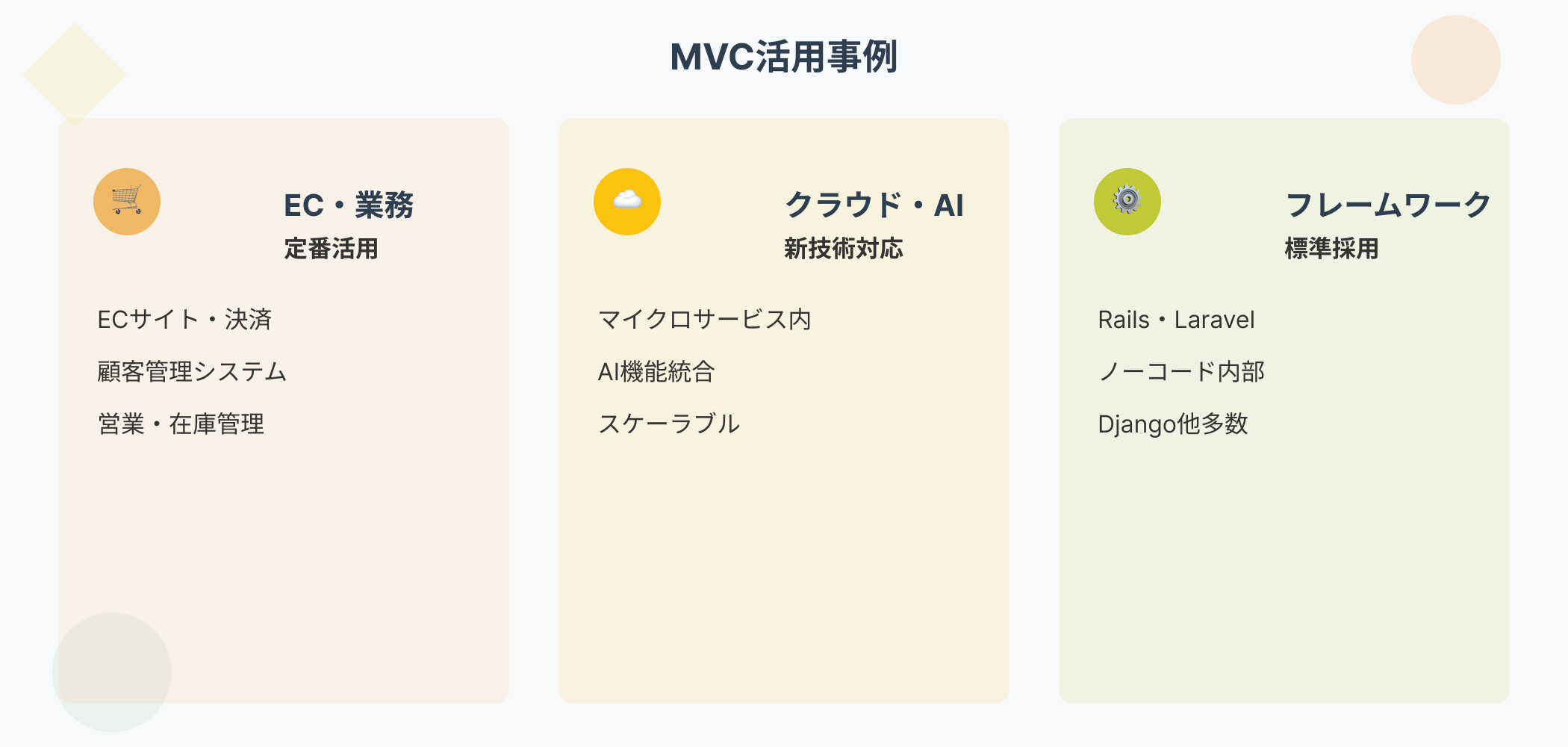 MVC活用事例

EC・業務
定番活用

ECサイト・決済

顧客管理システム

営業・在庫管理

クラウド・AI
新技術対応

マイクロサービス内

AI機能統合

スケーラブル

フレームワーク
標準採用

Rails・Laravel

ノーコード内部

Django他多数